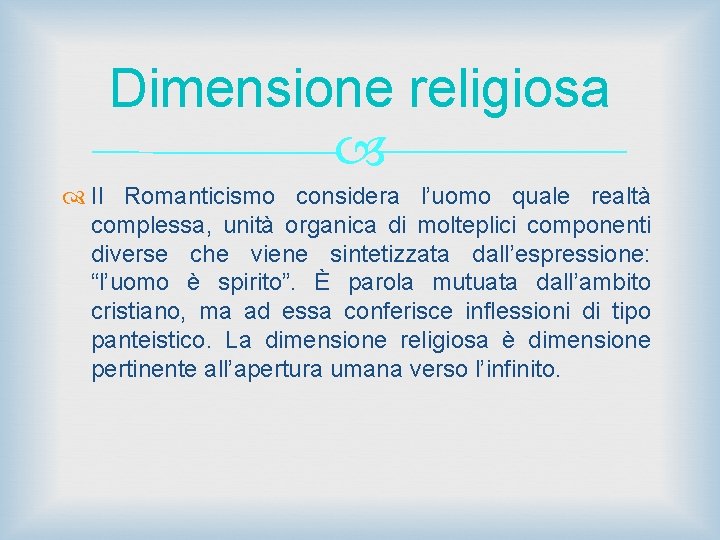 Dimensione religiosa

Il Romanticismo considera l’uomo quale realtà complessa, unità organica di molteplici componenti diverse che viene sintetizzata dall’espressione: “l’uomo è spirito”. È parola mutuata dall’ambito cristiano, ma ad essa conferisce inflessioni di tipo panteistico. La dimensione religiosa è dimensione pertinente all’apertura umana verso l’infinito.